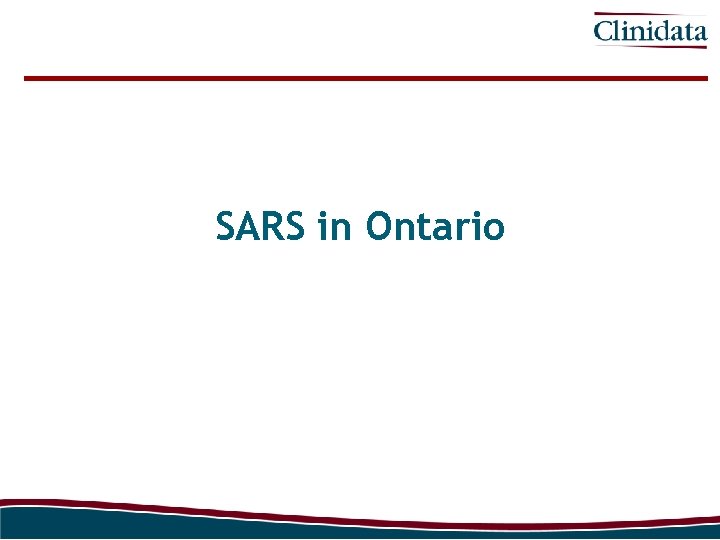 Clinidata

SARS in Ontario